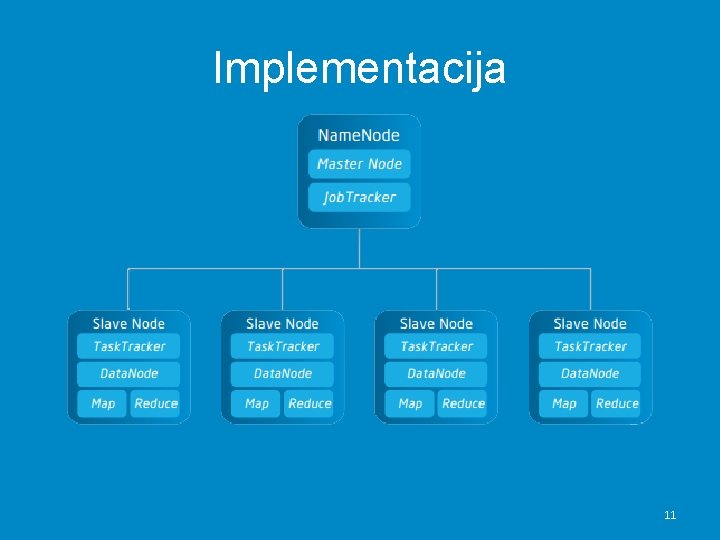 Implementacija

NameNode
Master Node
JobTracker

Slave Node
TaskTracker
DataNode
Map
Reduce

Slave Node
TaskTracker
DataNode
Map
Reduce

Slave Node
TaskTracker
DataNode
Map
Reduce

Slave Node
TaskTracker
DataNode
Map
Reduce

11